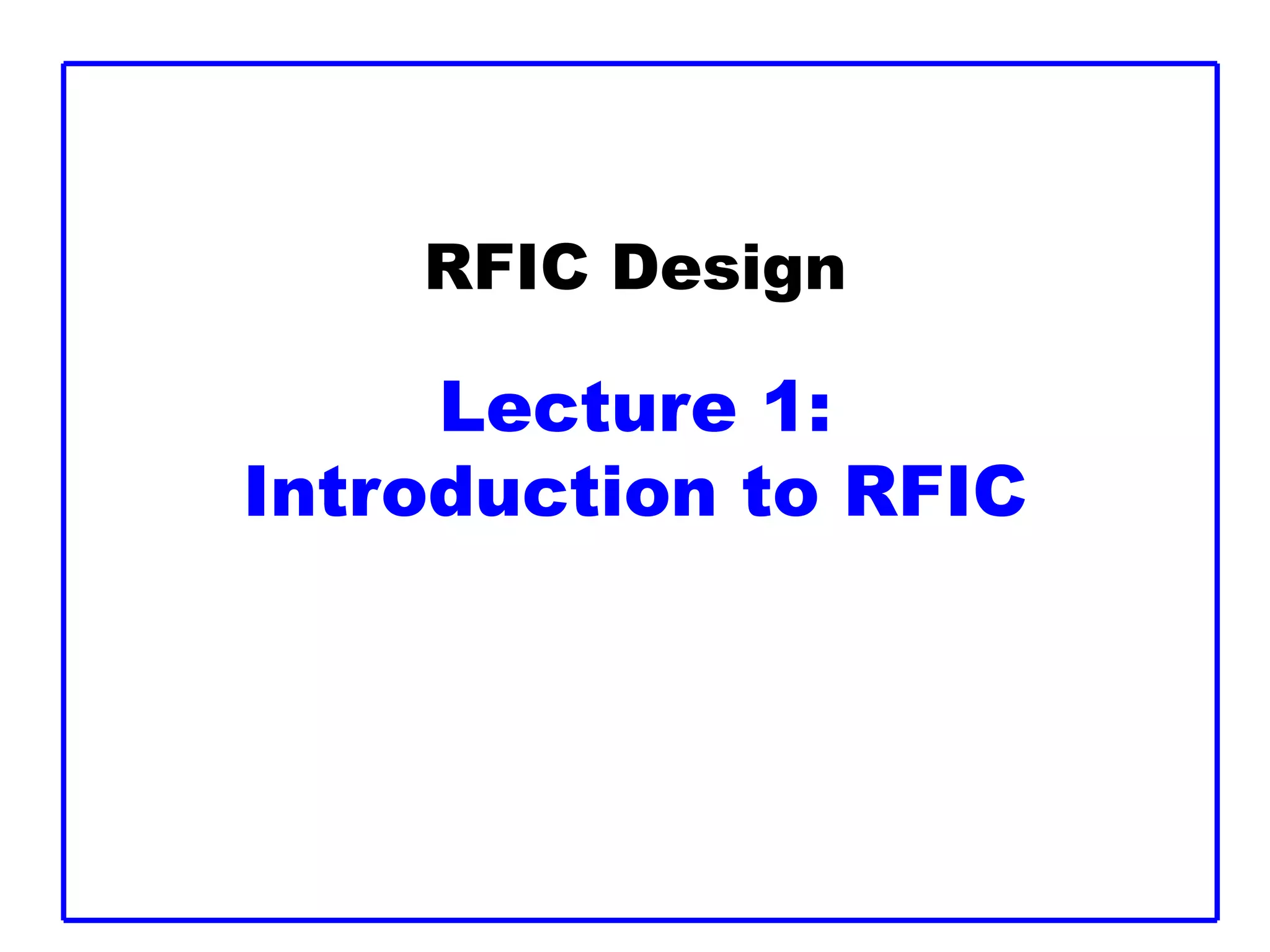 RFIC Design

Lecture 1:
Introduction to RFIC